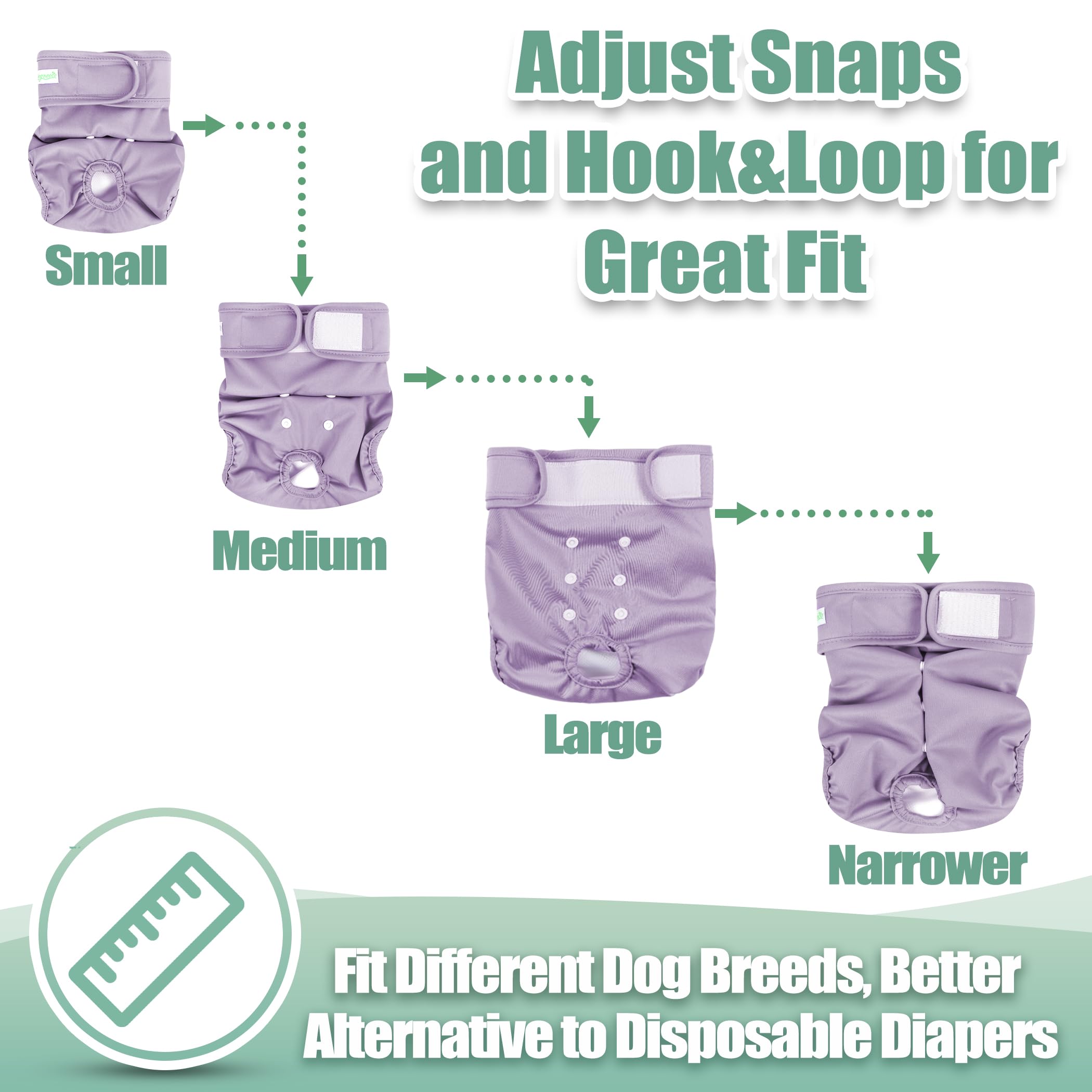 Adjust Snaps and Hook&Loop for Great Fit

Small

Medium

Large

Narrower

Fit Different Dog Breeds, Better Alternative to Disposable Diapers